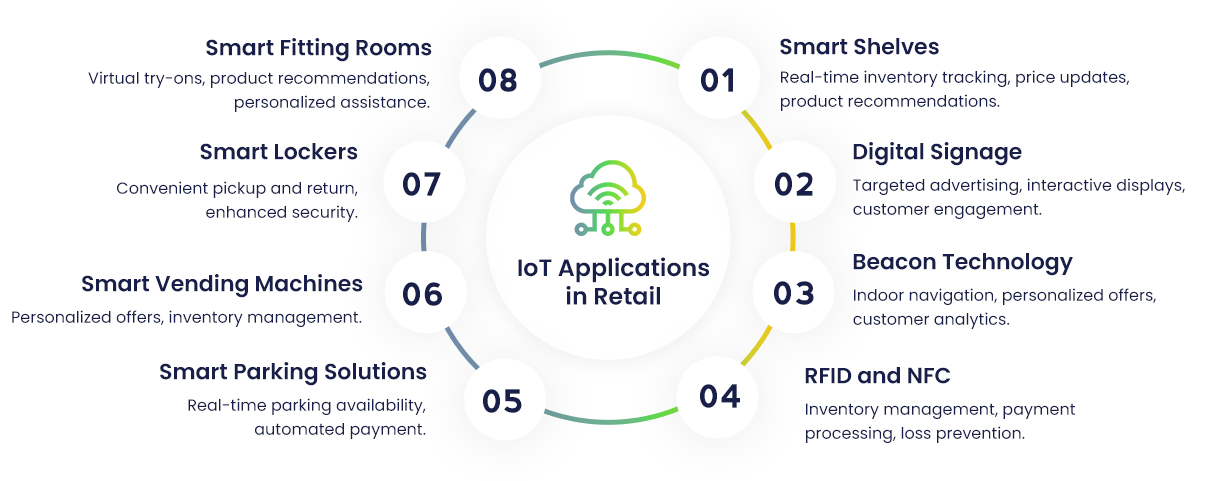 IoT Applications in Retail

01
Smart Shelves
Real-time inventory tracking, price updates, product recommendations.

02
Digital Signage
Targeted advertising, interactive displays, customer engagement.

03
Beacon Technology
Indoor navigation, personalized offers, customer analytics.

04
RFID and NFC
Inventory management, payment processing, loss prevention.

05
Smart Parking Solutions
Real-time parking availability, automated payment.

06
Smart Vending Machines
Personalized offers, inventory management.

07
Smart Lockers
Convenient pickup and return, enhanced security.

08
Smart Fitting Rooms
Virtual try-ons, product recommendations, personalized assistance.